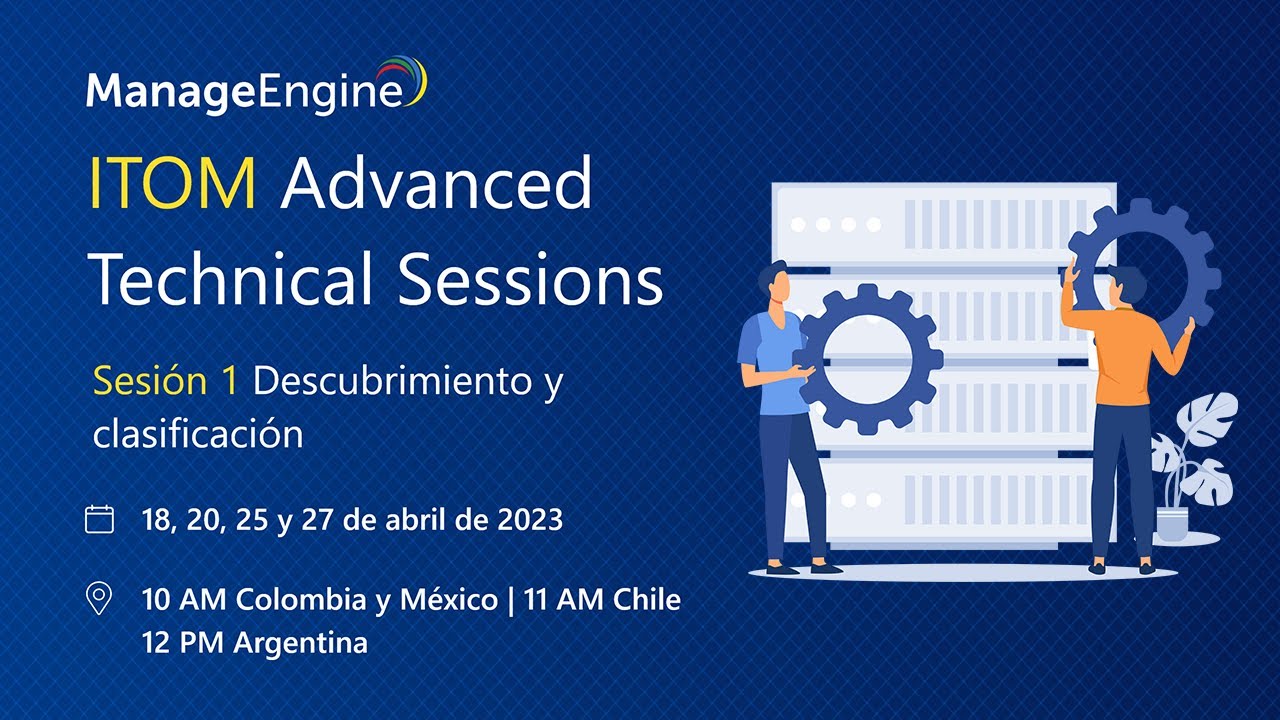 ManageEngine

ITOM Advanced Technical Sessions

Sesión 1 Descubrimiento y clasificación

18, 20, 25 y 27 de abril de 2023

10 AM Colombia y México | 11 AM Chile
12 PM Argentina